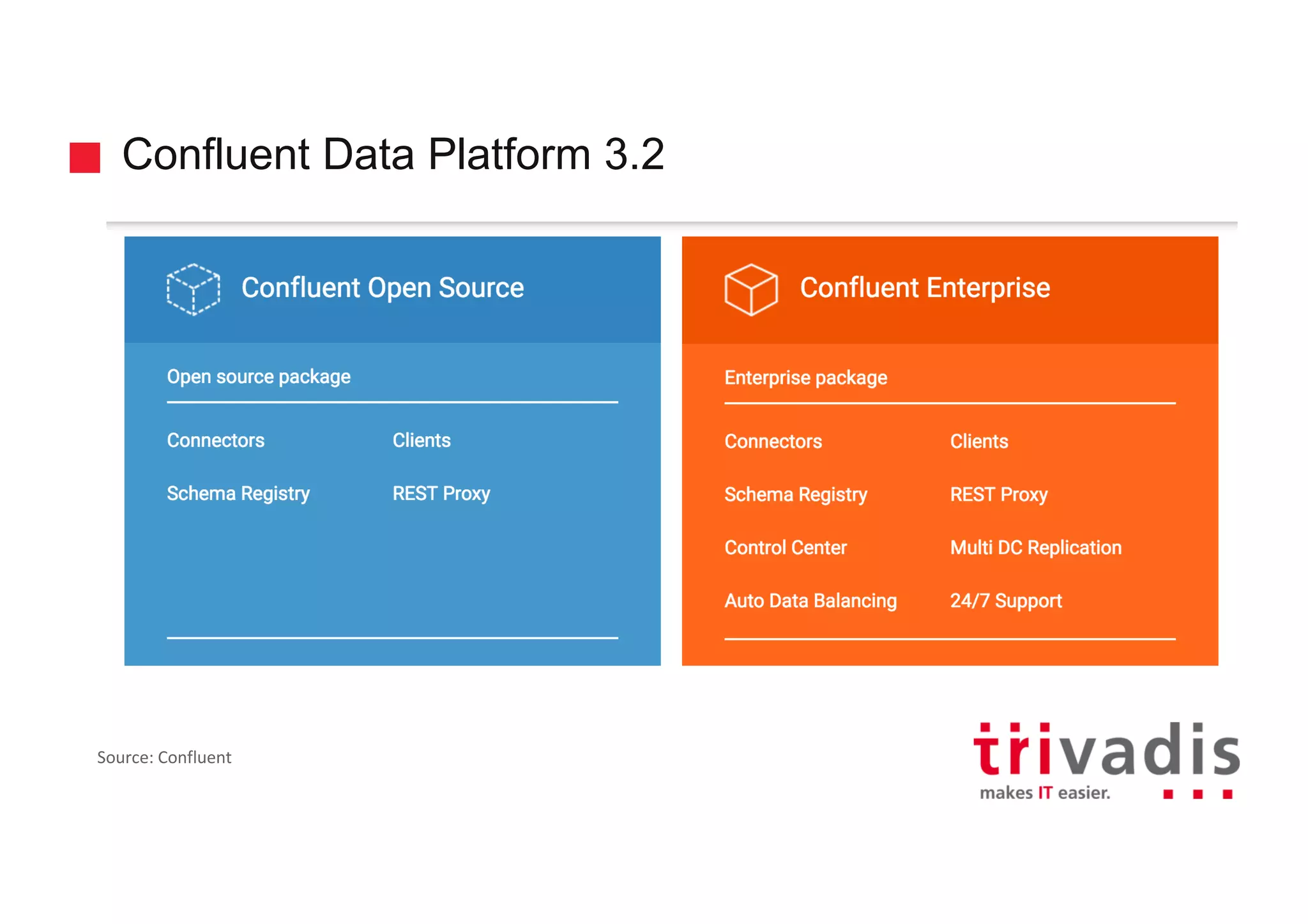 Confluent Data Platform 3.2

Confluent Open Source

Open source package

Connectors

Clients

Schema Registry

REST Proxy

Confluent Enterprise

Enterprise package

Connectors

Clients

Schema Registry

REST Proxy

Control Center

Multi DC Replication

Auto Data Balancing

24/7 Support

Source: Confluent

trivadis

makes IT easier.